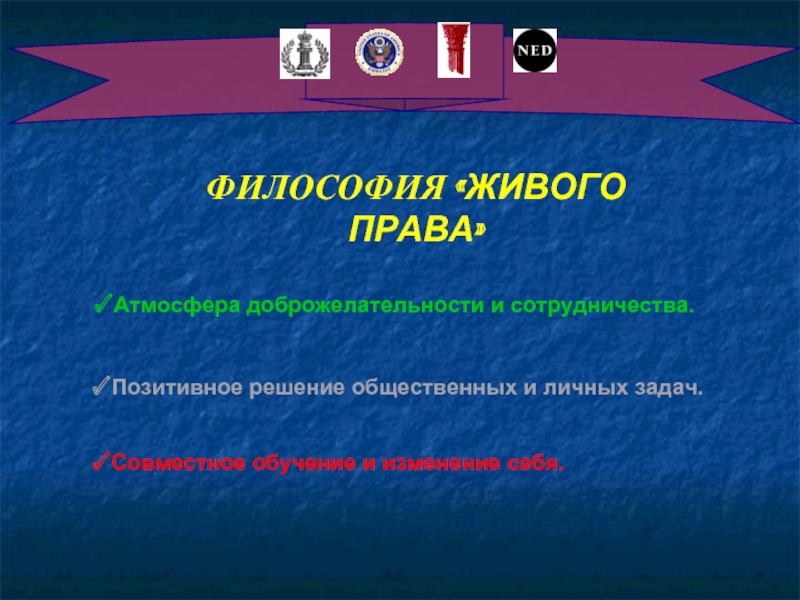 NED

ФИЛОСОФИЯ «ЖИВОГО ПРАВА»

✓Атмосфера доброжелательности и сотрудничества.

✓Позитивное решение общественных и личных задач.

✓Совместное обучение и изменение себя.